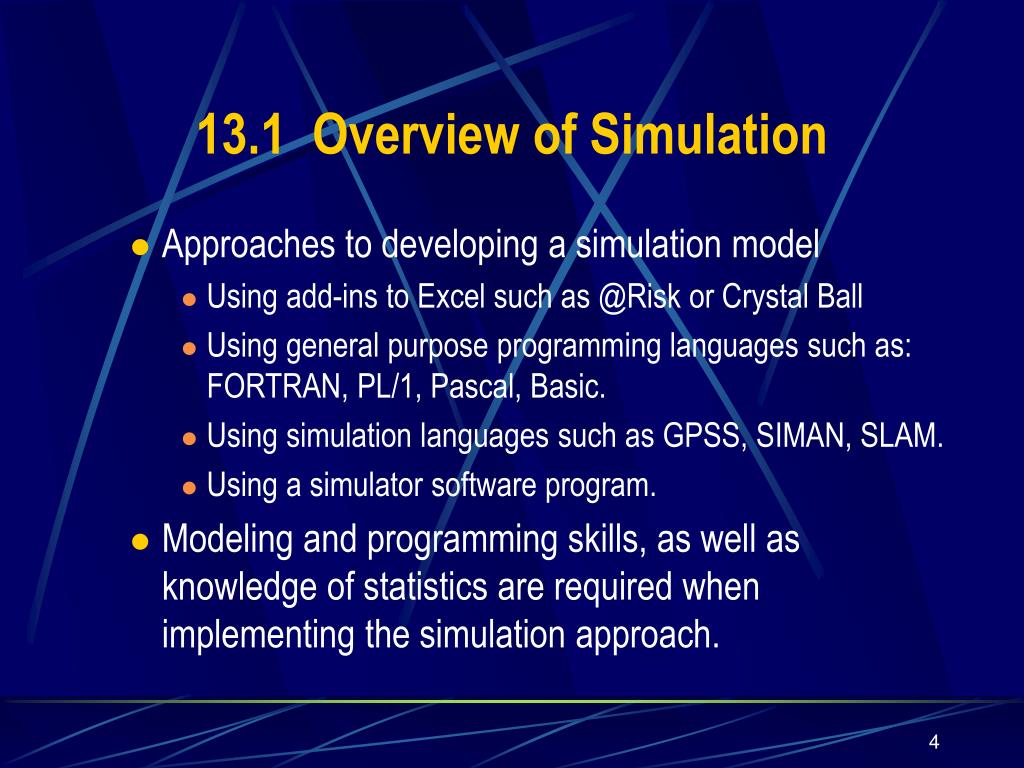 13.1 Overview of Simulation

- Approaches to developing a simulation model
  - Using add-ins to Excel such as @Risk or Crystal Ball
  - Using general purpose programming languages such as: FORTRAN, PL/1, Pascal, Basic.
  - Using simulation languages such as GPSS, SIMAN, SLAM.
  - Using a simulator software program.
- Modeling and programming skills, as well as knowledge of statistics are required when implementing the simulation approach.

4